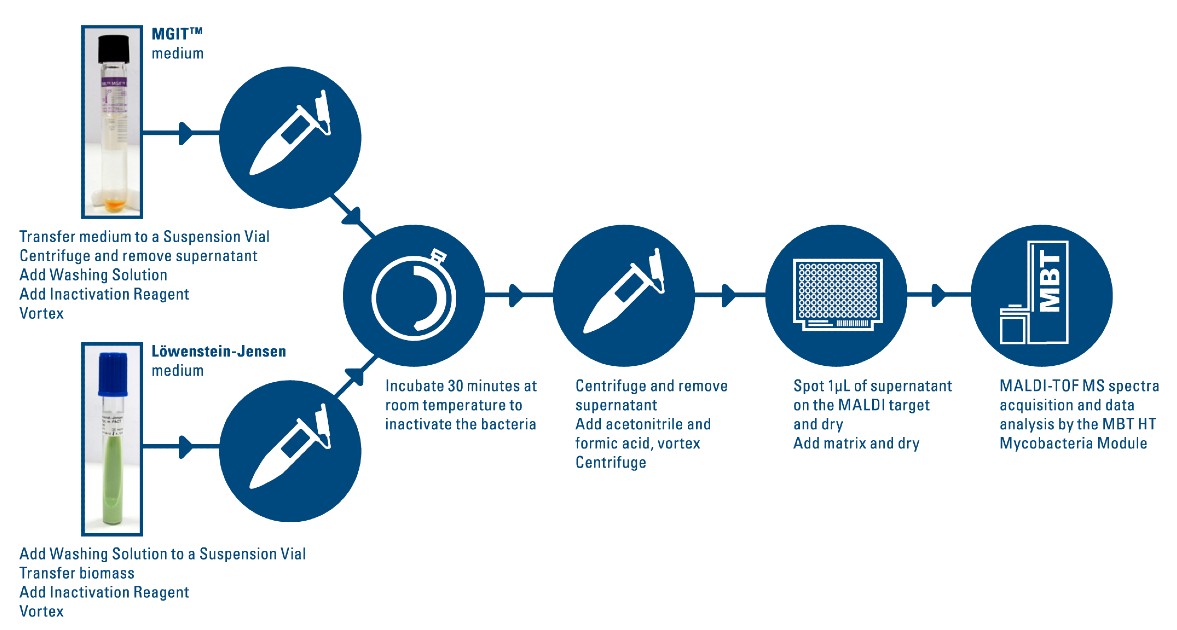 MGIT™ medium

Transfer medium to a Suspension Vial
Centrifuge and remove supernatant
Add Washing Solution
Add Inactivation Reagent
Vortex

Löwenstein-Jensen medium

Add Washing Solution to a Suspension Vial
Transfer biomass
Add Inactivation Reagent
Vortex

Incubate 30 minutes at room temperature to inactivate the bacteria

Centrifuge and remove supernatant
Add acetonitrile and formic acid, vortex
Centrifuge

Spot 1µL of supernatant on the MALDI target and dry
Add matrix and dry

MBT

MALDI-TOF MS spectra acquisition and data analysis by the MBT HT Mycobacteria Module